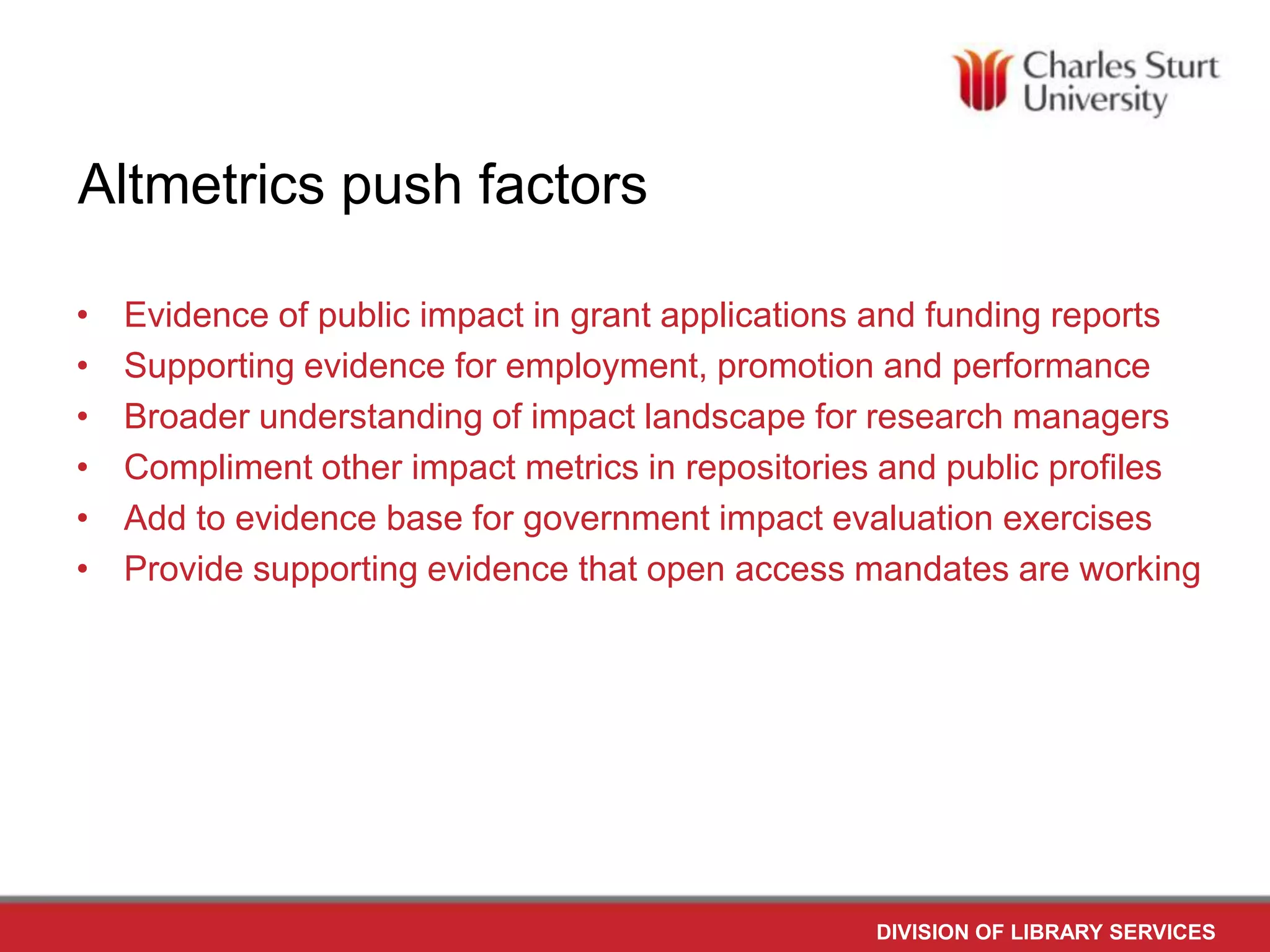 Charles Sturt University

Altmetrics push factors

• Evidence of public impact in grant applications and funding reports
• Supporting evidence for employment, promotion and performance
• Broader understanding of impact landscape for research managers
• Compliment other impact metrics in repositories and public profiles
• Add to evidence base for government impact evaluation exercises
• Provide supporting evidence that open access mandates are working

DIVISION OF LIBRARY SERVICES